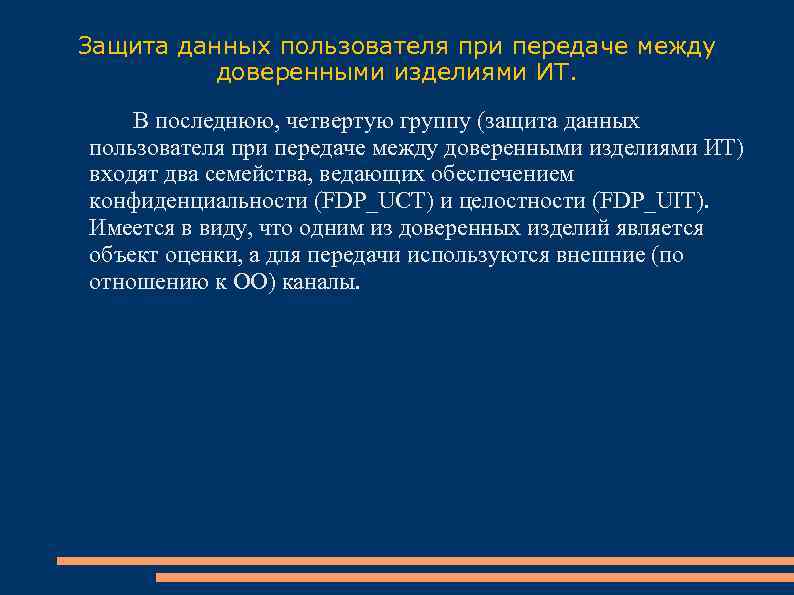 Защита данных пользователя при передаче между доверенными изделиями ИТ.

В последнюю, четвертую группу (защита данных пользователя при передаче между доверенными изделиями ИТ) входят два семейства, ведающих обеспечением конфиденциальности (FDP_UCT) и целостности (FDP_UIT). Имеется в виду, что одним из доверенных изделий является объект оценки, а для передачи используются внешние (по отношению к ОО) каналы.